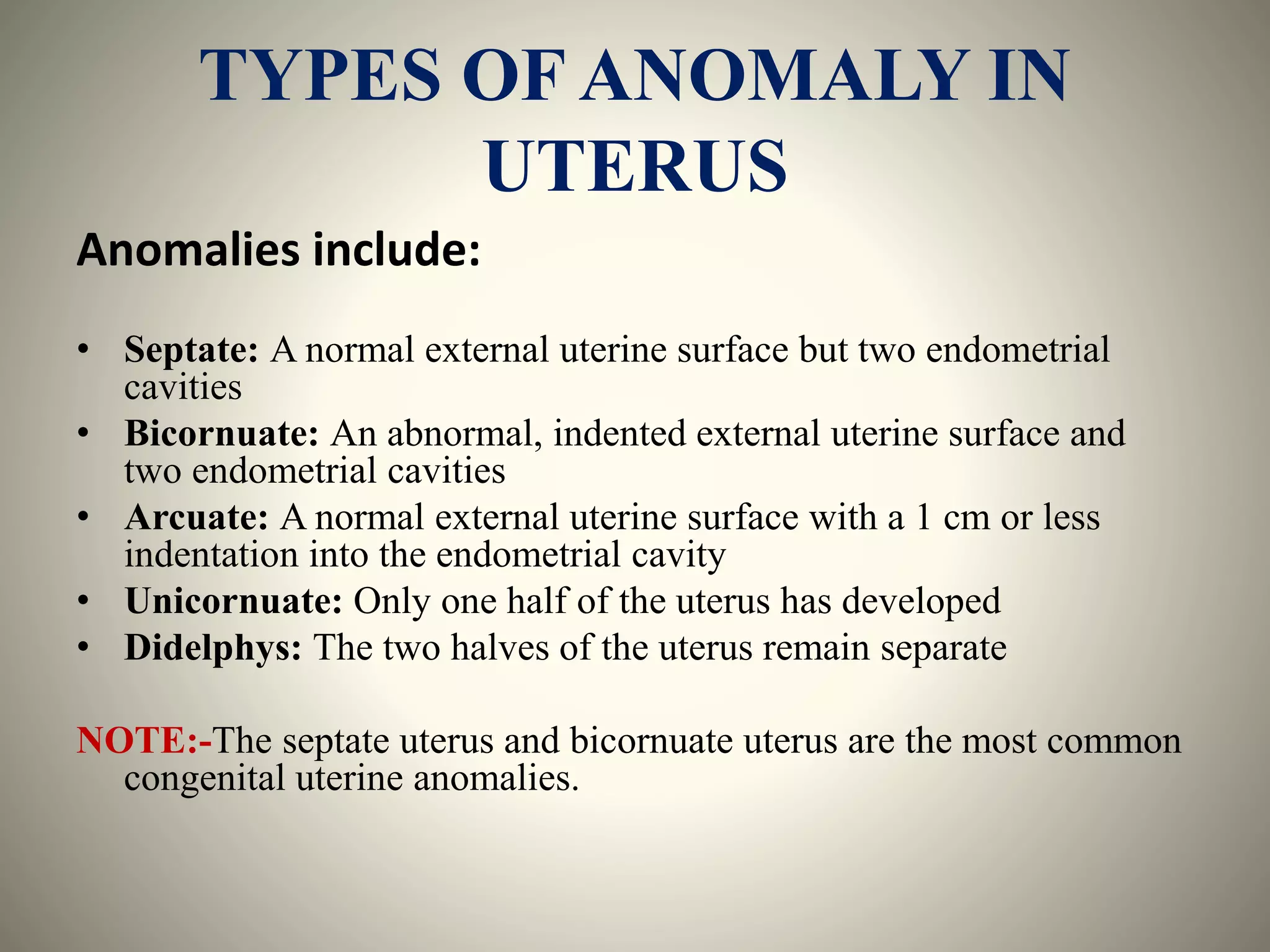 TYPES OF ANOMALY IN UTERUS

Anomalies include:

• Septate: A normal external uterine surface but two endometrial cavities
• Bicornuate: An abnormal, indented external uterine surface and two endometrial cavities
• Arcuate: A normal external uterine surface with a 1 cm or less indentation into the endometrial cavity
• Unicornuate: Only one half of the uterus has developed
• Didelphys: The two halves of the uterus remain separate

NOTE:-The septate uterus and bicornuate uterus are the most common congenital uterine anomalies.